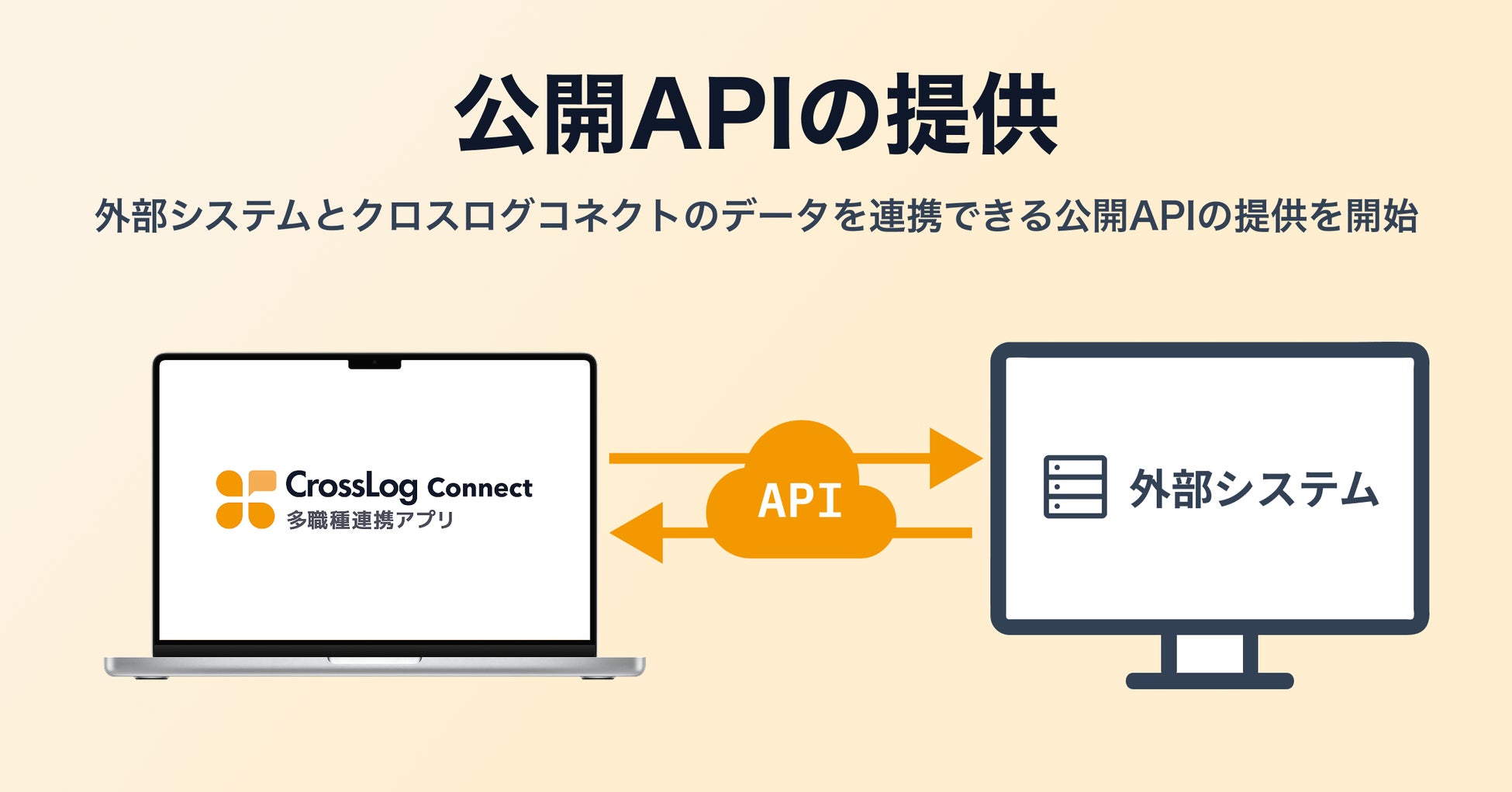 公開APIの提供

外部システムとクロスログコネクトのデータを連携できる公開APIの提供を開始

CrossLog Connect
多職種連携アプリ

API

外部システム